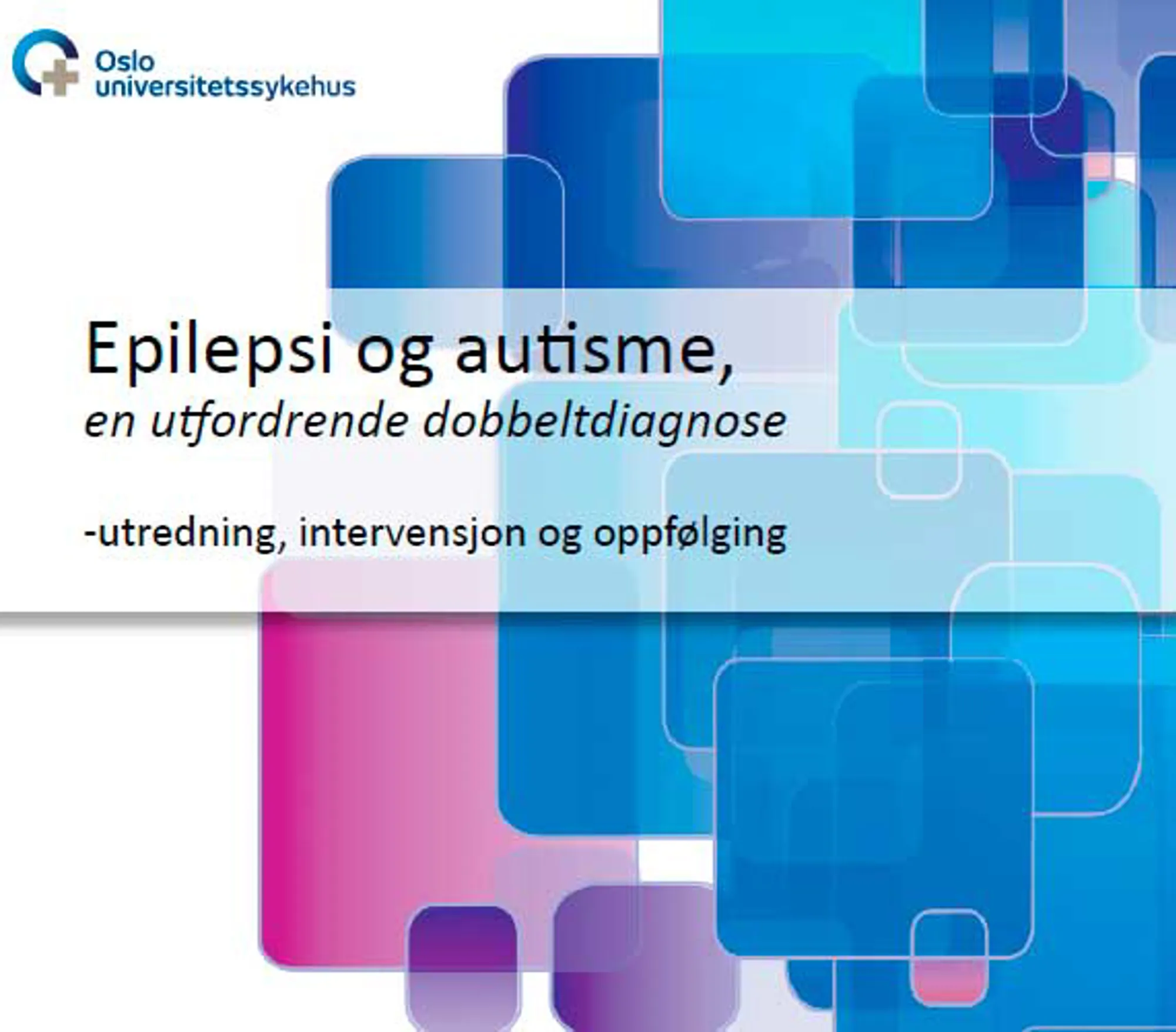 Oslo
universitetssykehus

Epilepsi og autisme,
en utfordrende dobbeltdiagnose

-utredning, intervensjon og oppfølging